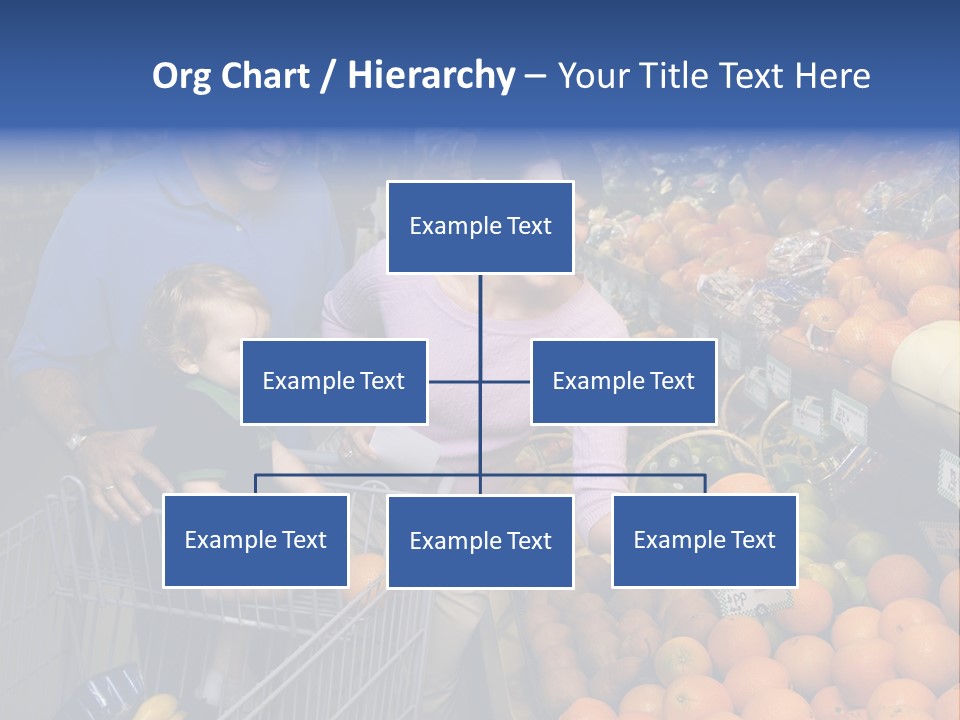 Org Chart / Hierarchy – Your Title Text Here

Example Text

Example Text

Example Text

Example Text

Example Text

Example Text